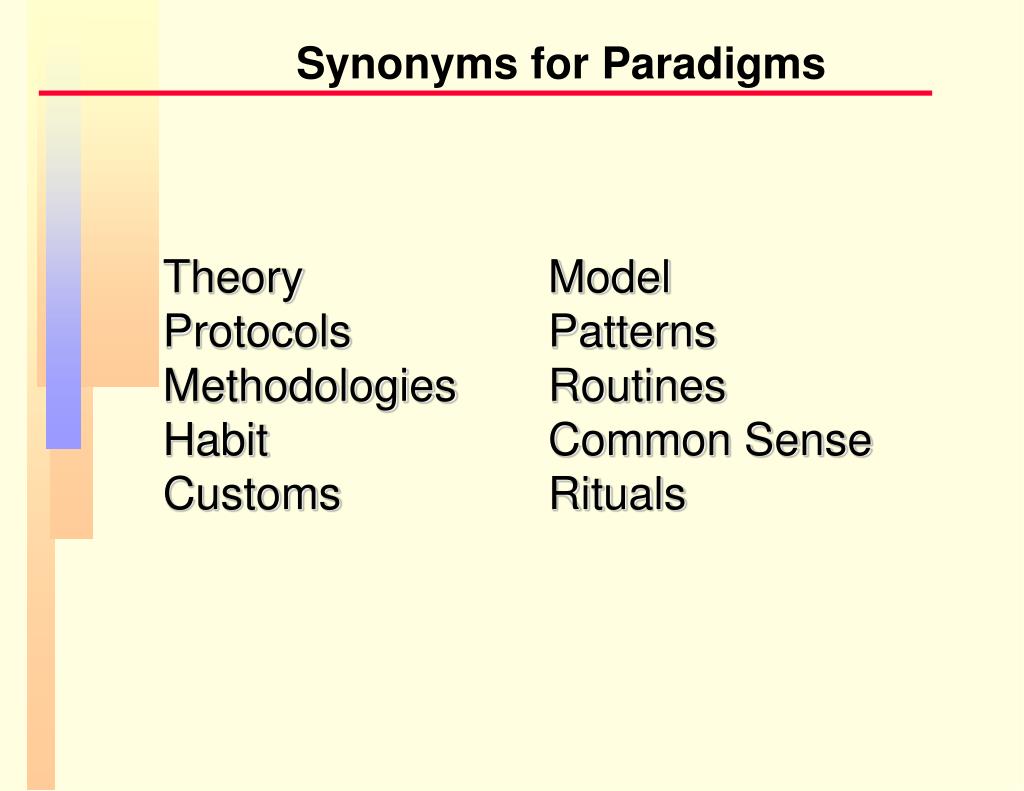 Synonyms for Paradigms

Theory
Protocols
Methodologies
Habit
Customs

Model
Patterns
Routines
Common Sense
Rituals